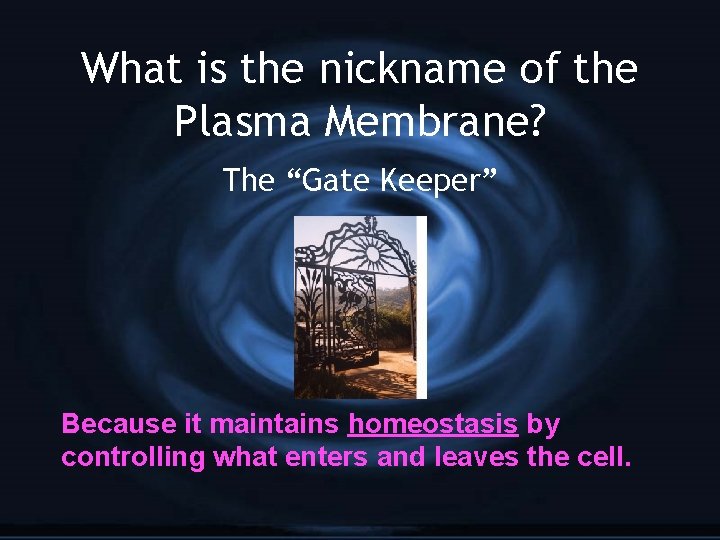 What is the nickname of the Plasma Membrane?

The “Gate Keeper”

Because it maintains homeostasis by controlling what enters and leaves the cell.